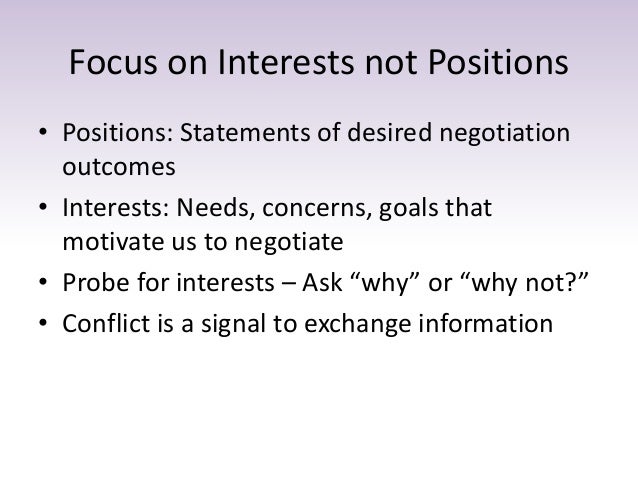 Focus on Interests not Positions

• Positions: Statements of desired negotiation outcomes
• Interests: Needs, concerns, goals that motivate us to negotiate
• Probe for interests – Ask “why” or “why not?”
• Conflict is a signal to exchange information